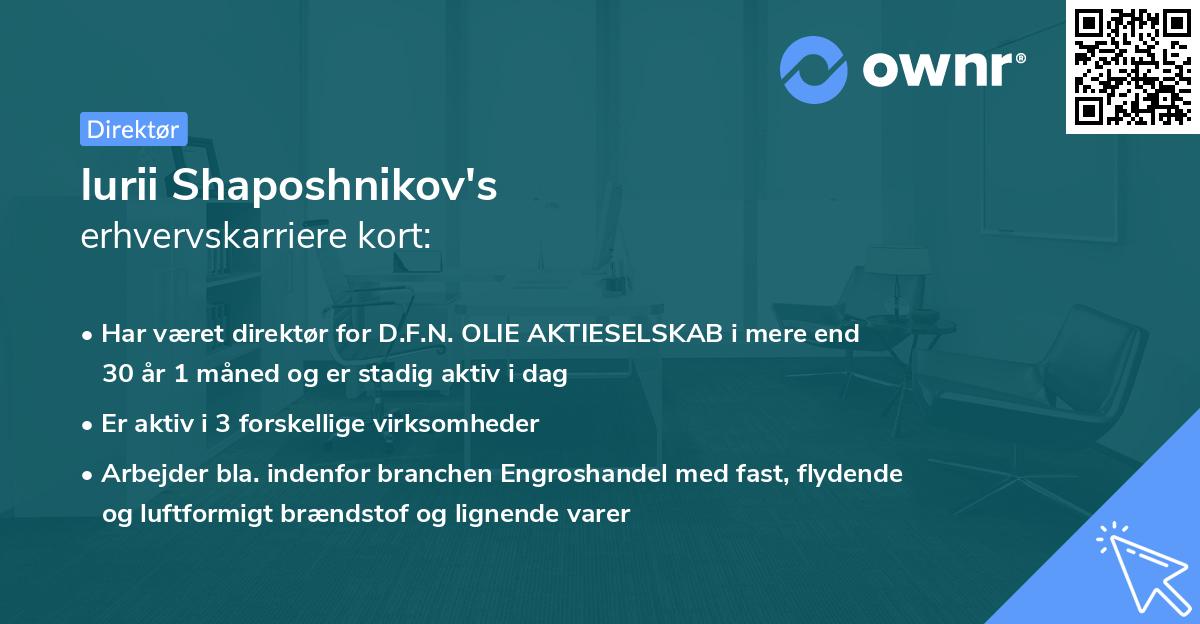 ownr®

Direktør

Iurii Shaposhnikov's
erhvervskarriere kort:

• Har været direktør for D.F.N. OLIE AKTIESELSKAB i mere end 30 år 1 måned og er stadig aktiv i dag

• Er aktiv i 3 forskellige virksomheder

• Arbejder bla. indenfor branchen Engroshandel med fast, flydende og luftformigt brændstof og lignende varer